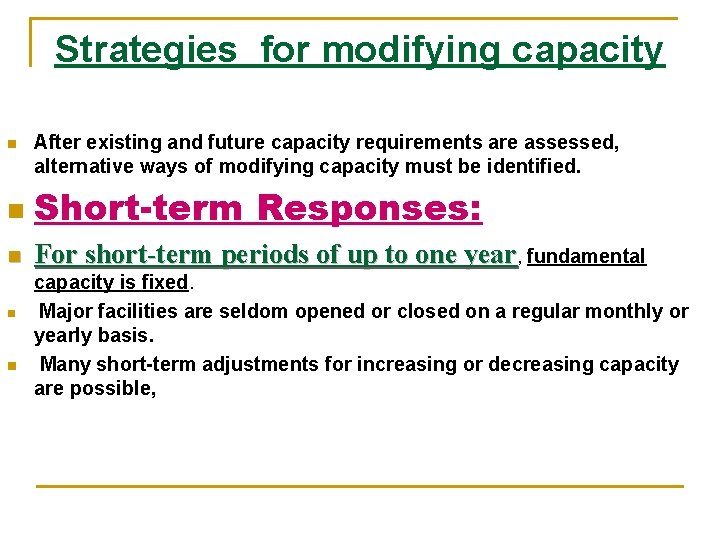 Strategies  for modifying capacity

After existing and future capacity requirements are assessed, alternative ways of modifying capacity must be identified.

Short-term Responses:

For short-term periods of up to one year, fundamental capacity is fixed.

Major facilities are seldom opened or closed on a regular monthly or yearly basis.

Many short-term adjustments for increasing or decreasing capacity are possible,